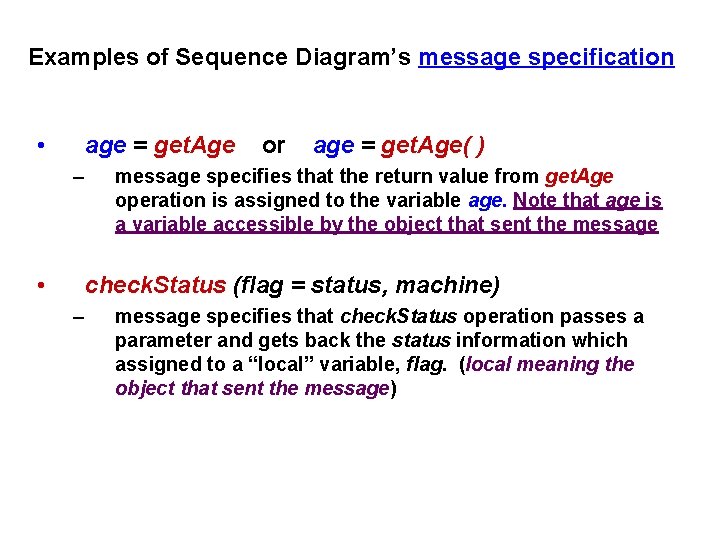 Examples of Sequence Diagram’s message specification

• age = getAge or age = getAge( )
– message specifies that the return value from getAge operation is assigned to the variable age. Note that age is a variable accessible by the object that sent the message

• checkStatus (flag = status, machine)
– message specifies that checkStatus operation passes a parameter and gets back the status information which assigned to a “local” variable, flag. (local meaning the object that sent the message)